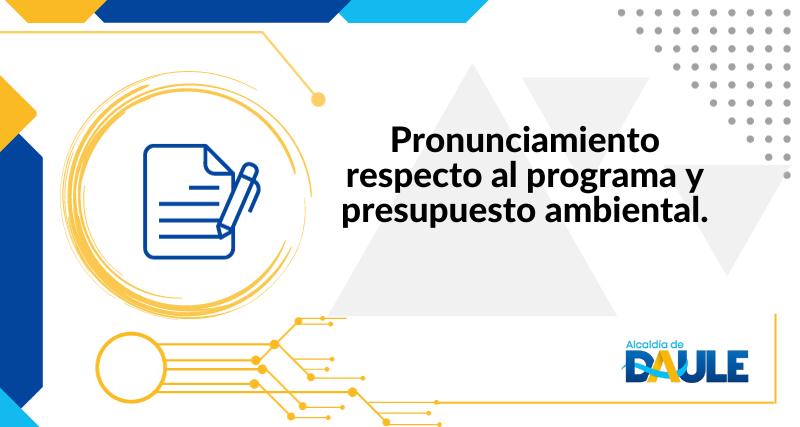 Pronunciamiento respecto al programa y presupuesto ambiental.

Alcaldía de
DAULE